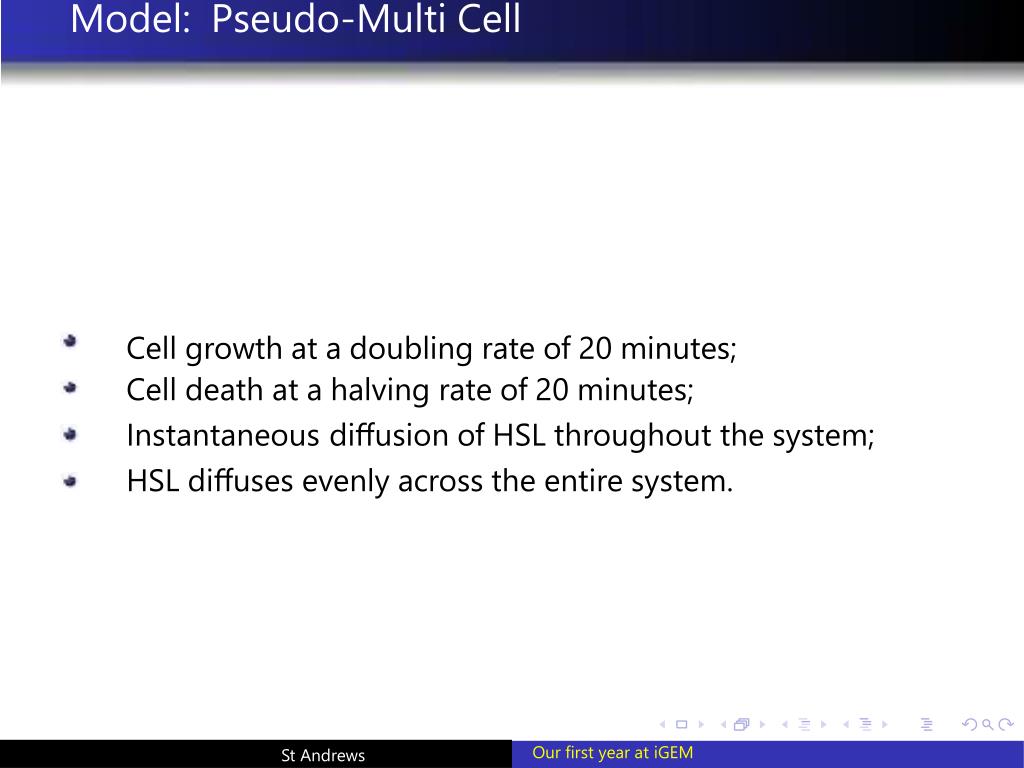 Model: Pseudo-Multi Cell

- Cell growth at a doubling rate of 20 minutes;
- Cell death at a halving rate of 20 minutes;
- Instantaneous diffusion of HSL throughout the system;
- HSL diffuses evenly across the entire system.

St Andrews

Our first year at iGEM